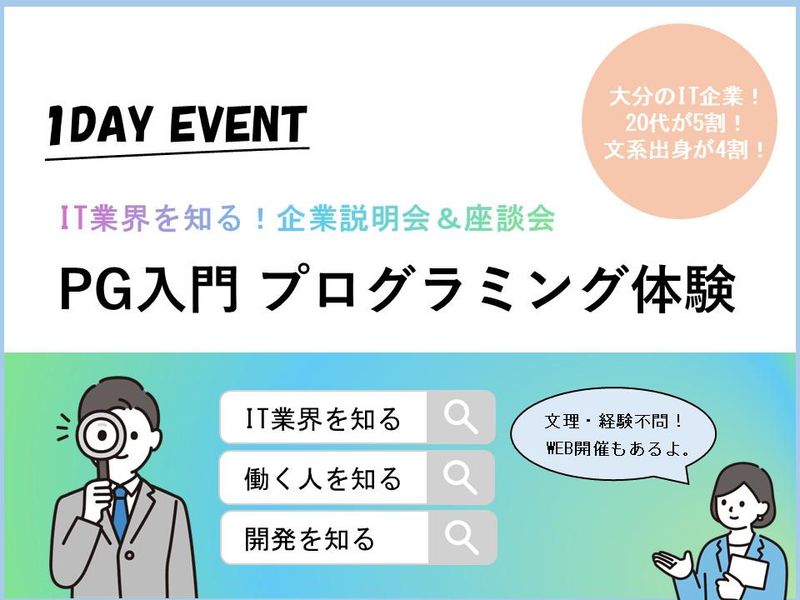 1DAY EVENT

大分のIT企業！
20代が5割！
文系出身が4割！

IT業界を知る！企業説明会＆座談会

PG入門 プログラミング体験

IT業界を知る

働く人を知る

開発を知る

文理・経験不問！
WEB開催もあるよ。